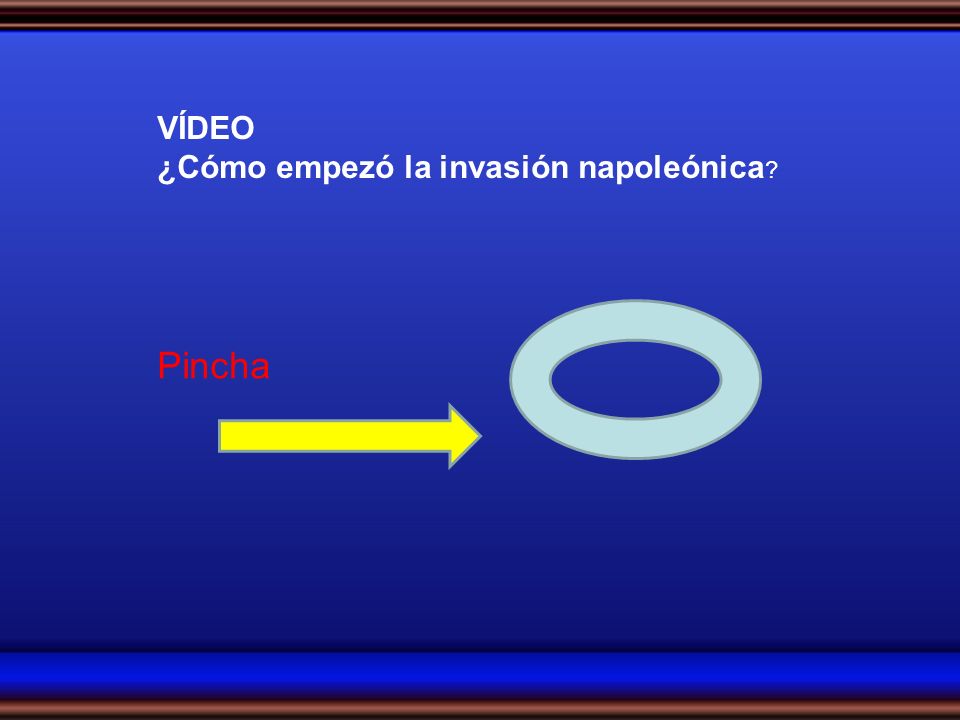 VÍDEO
¿Cómo empezó la invasión napoleónica?

Pincha